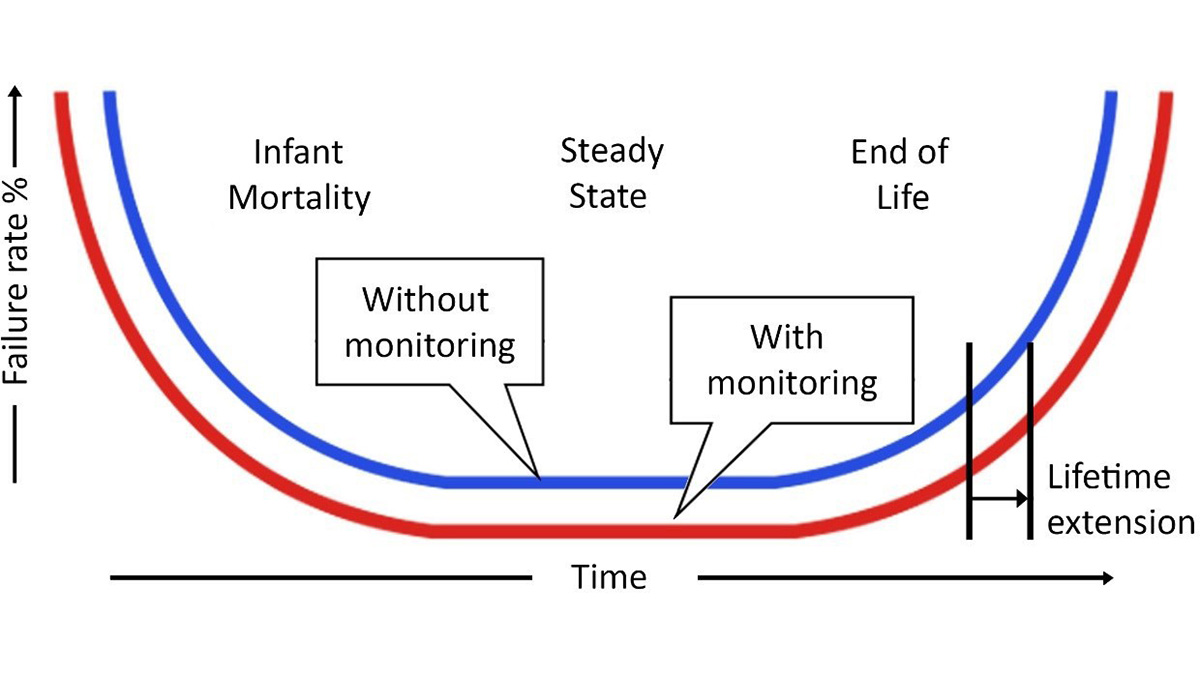 Failure rate %

Infant Mortality

Steady State

End of Life

Without monitoring

With monitoring

Lifetime extension

Time